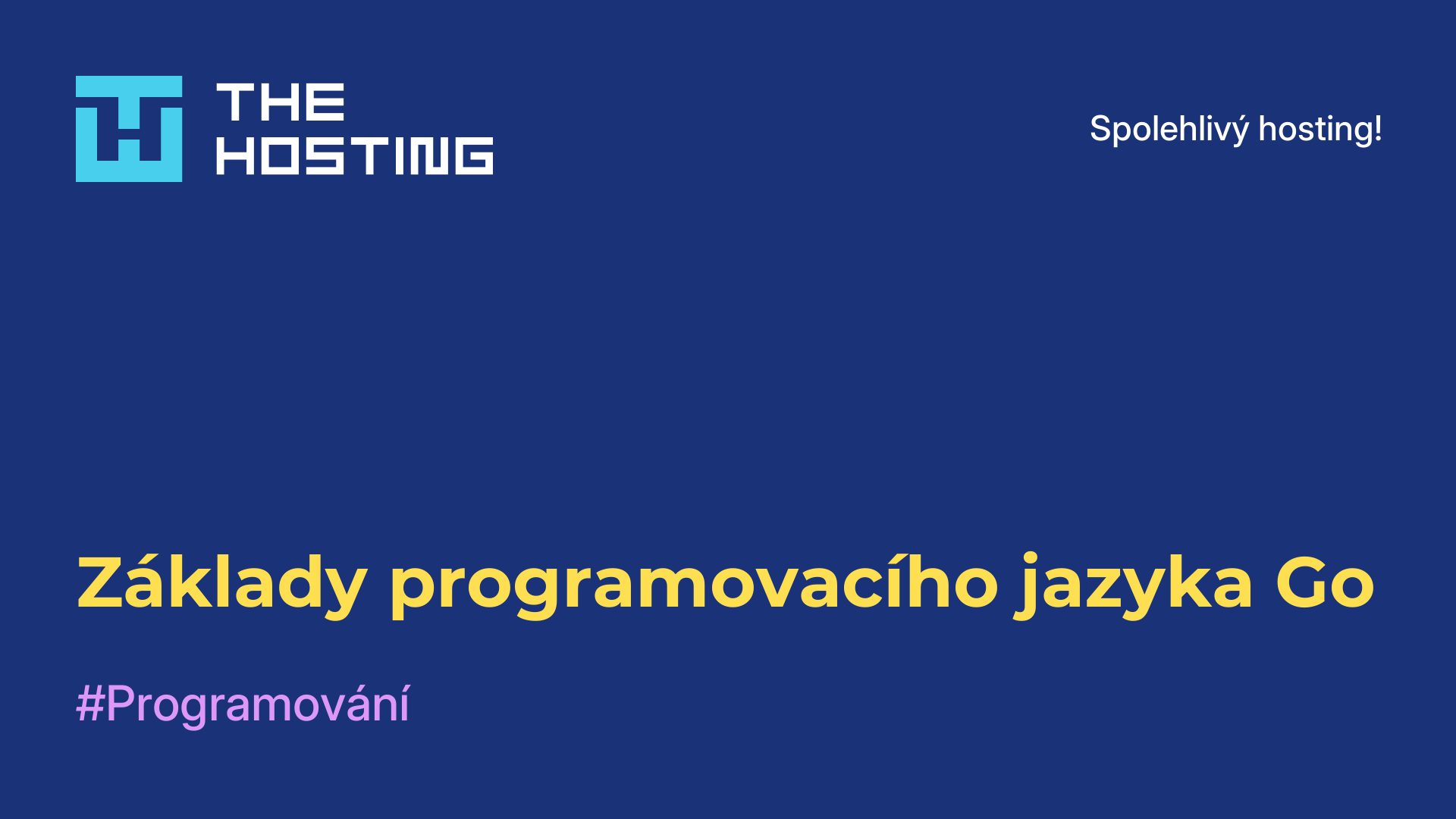 THE HOSTING

Spolehlivý hosting!

Základy programovacího jazyka Go

#Programování